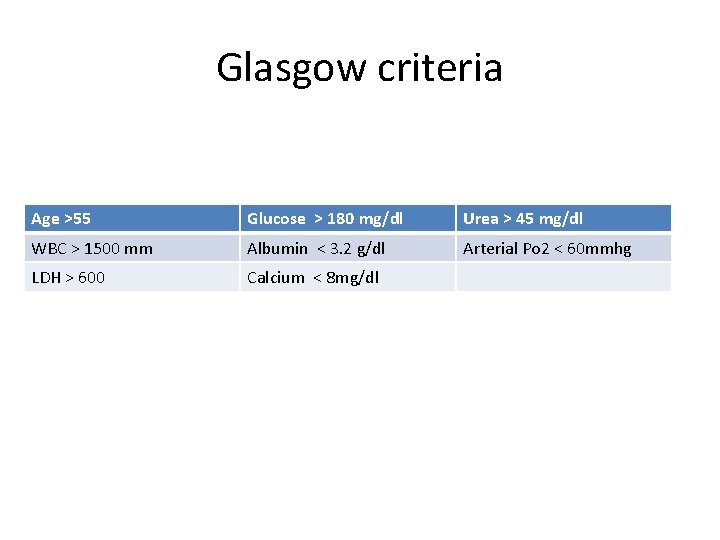 Glasgow criteria

| Age >55 | Glucose > 180 mg/dl | Urea > 45 mg/dl |
|---|---|---|
| WBC > 1500 mm | Albumin < 3.2 g/dl | Arterial Po2 < 60mmhg |
| LDH > 600 | Calcium < 8mg/dl | |